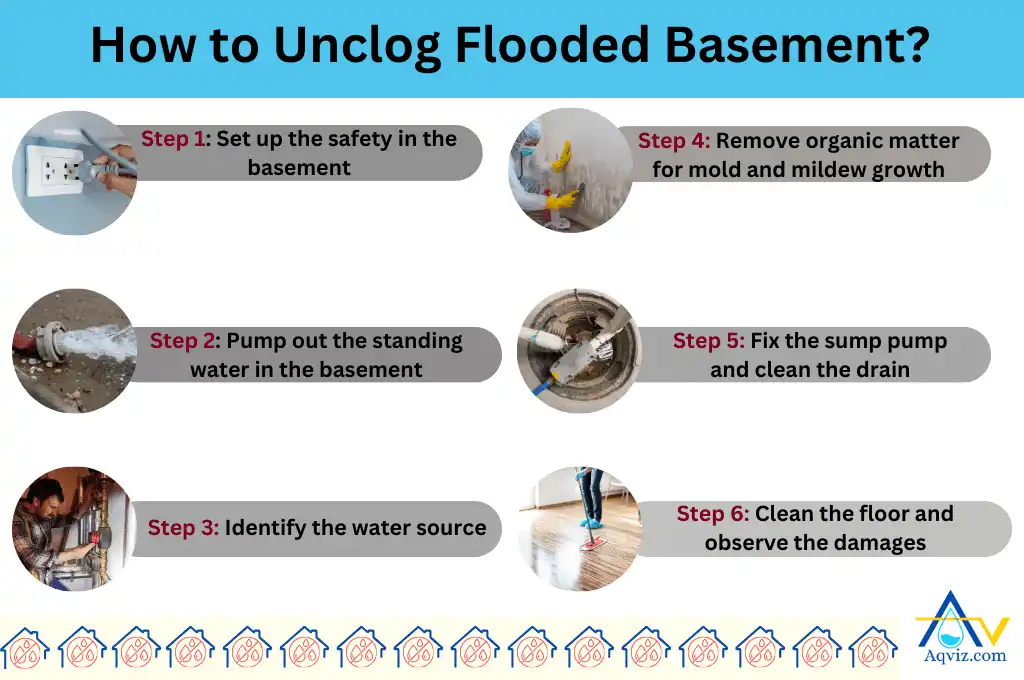 How to Unclog Flooded Basement?

Step 1: Set up the safety in the basement

Step 2: Pump out the standing water in the basement

Step 3: Identify the water source

Step 4: Remove organic matter for mold and mildew growth

Step 5: Fix the sump pump and clean the drain

Step 6: Clean the floor and observe the damages

Aqviz.com